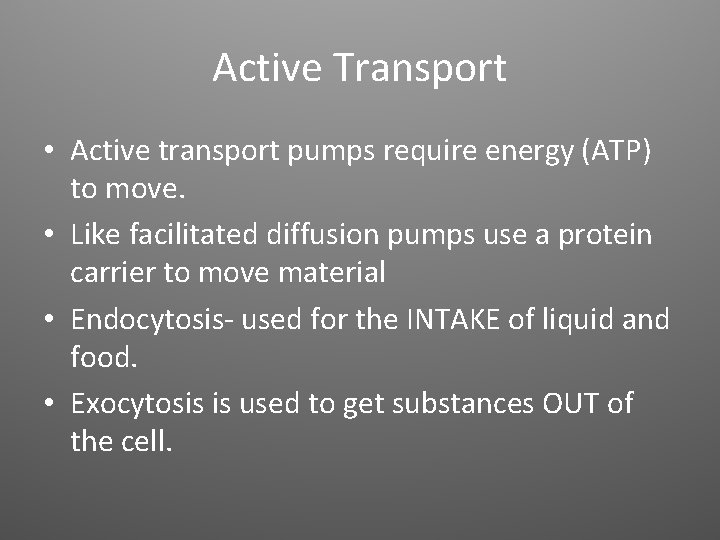 Active Transport

• Active transport pumps require energy (ATP) to move.
• Like facilitated diffusion pumps use a protein carrier to move material
• Endocytosis- used for the INTAKE of liquid and food.
• Exocytosis is used to get substances OUT of the cell.